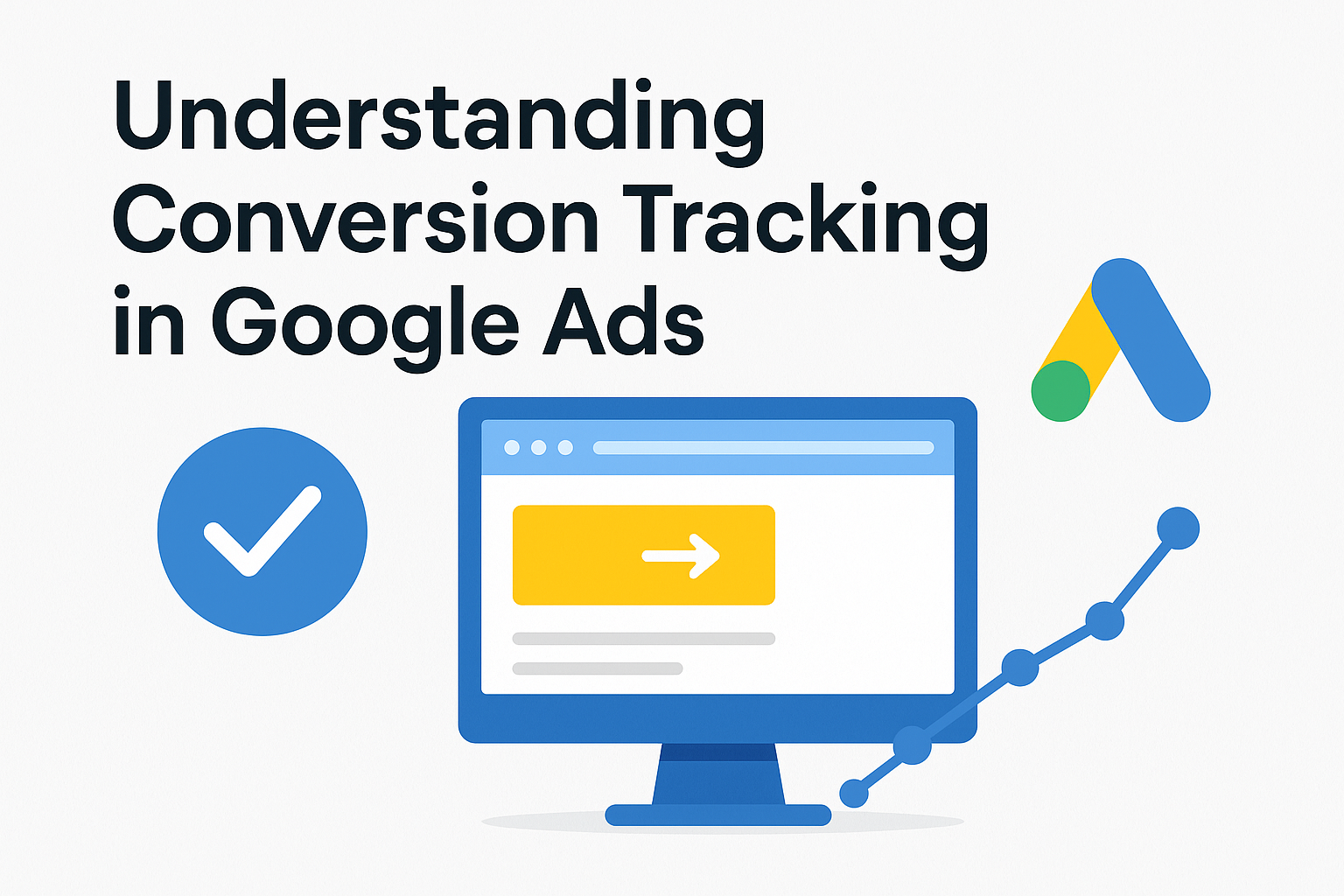 Understanding Conversion Tracking in Google Ads